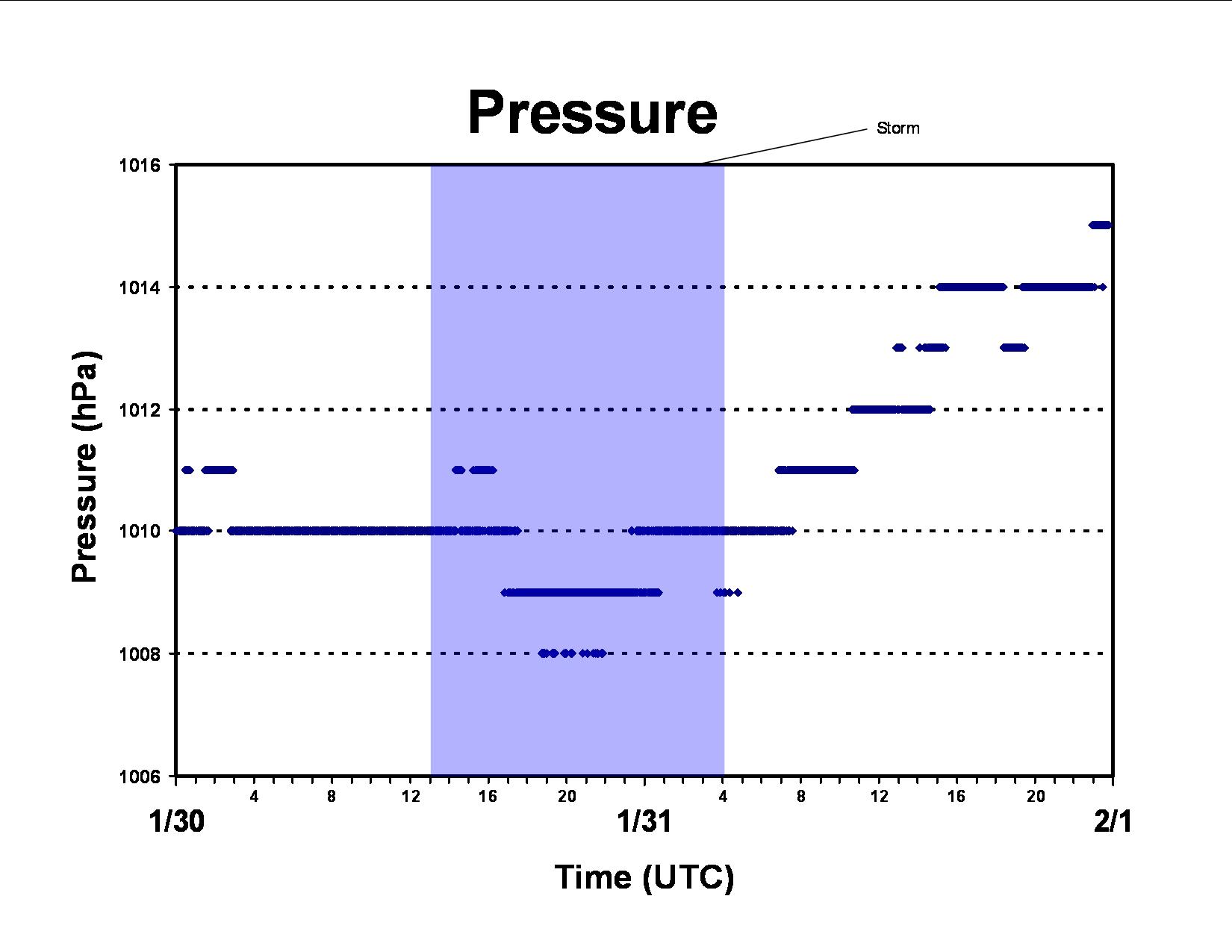 Pressure

Storm

Pressure (hPa)

1016
1014
1012
1010
1008
1006

4
8
12
16
20
4
8
12
16
20

1/30
1/31
2/1

Time (UTC)